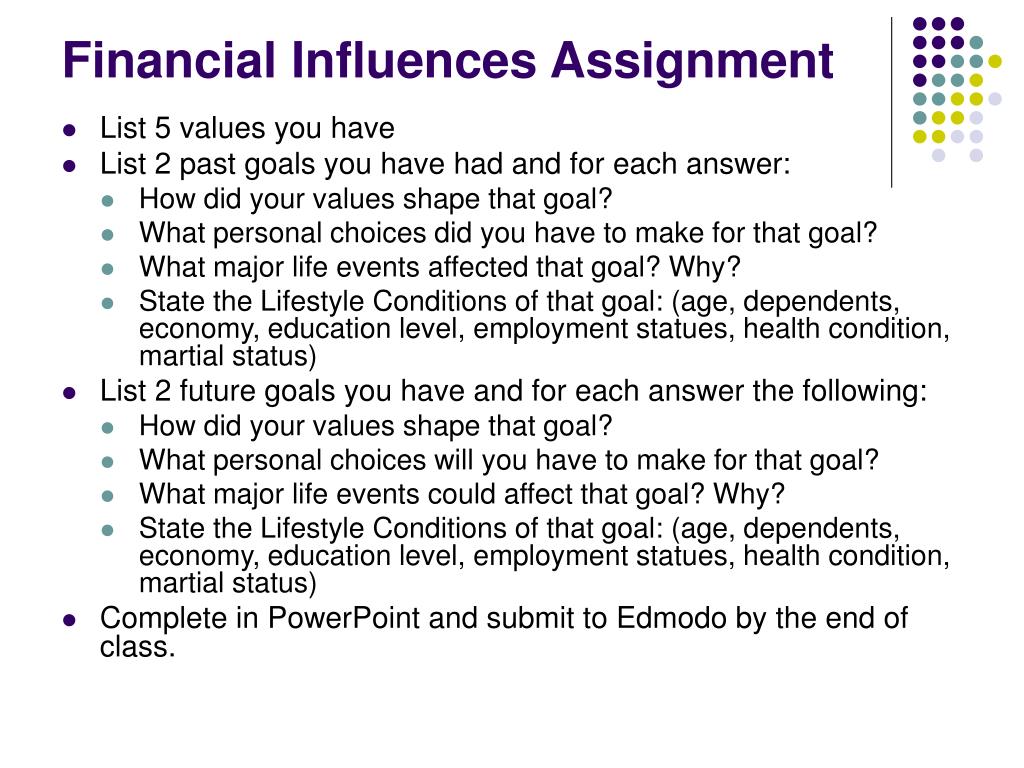 Financial Influences Assignment

- List 5 values you have
- List 2 past goals you have had and for each answer:
  - How did your values shape that goal?
  - What personal choices did you have to make for that goal?
  - What major life events affected that goal? Why?
  - State the Lifestyle Conditions of that goal: (age, dependents, economy, education level, employment statues, health condition, martial status)
- List 2 future goals you have and for each answer the following:
  - How did your values shape that goal?
  - What personal choices will you have to make for that goal?
  - What major life events could affect that goal? Why?
  - State the Lifestyle Conditions of that goal: (age, dependents, economy, education level, employment statues, health condition, martial status)
- Complete in PowerPoint and submit to Edmodo by the end of class.